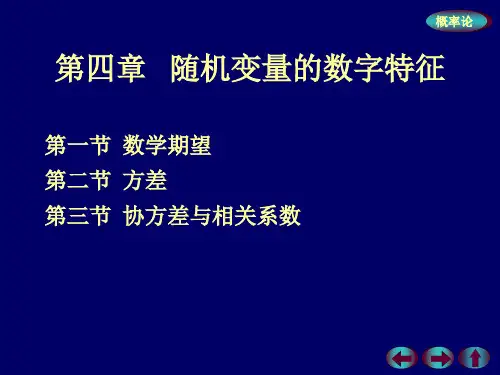 概率论

第四章　随机变量的数字特征

第一节 数学期望
第二节 方差
第三节 协方差与相关系数